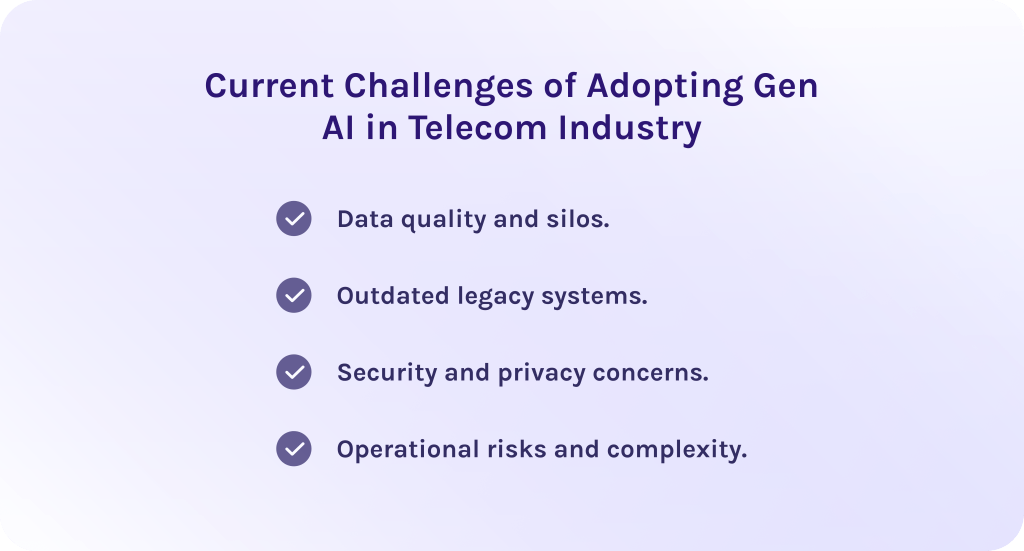 Current Challenges of Adopting Gen AI in Telecom Industry

Data quality and silos.

Outdated legacy systems.

Security and privacy concerns.

Operational risks and complexity.